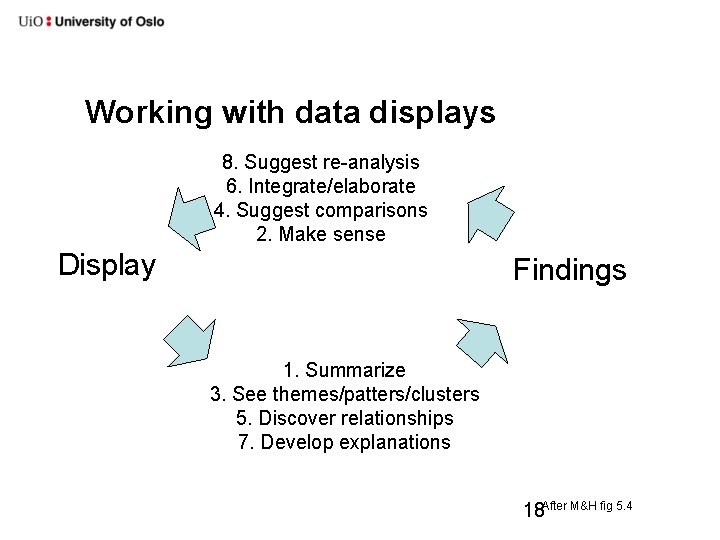 UiO : University of Oslo

Working with data displays

8. Suggest re-analysis
6. Integrate/elaborate
4. Suggest comparisons
2. Make sense

Display

Findings

1. Summarize
3. See themes/patters/clusters
5. Discover relationships
7. Develop explanations

18

After M&H fig 5.4